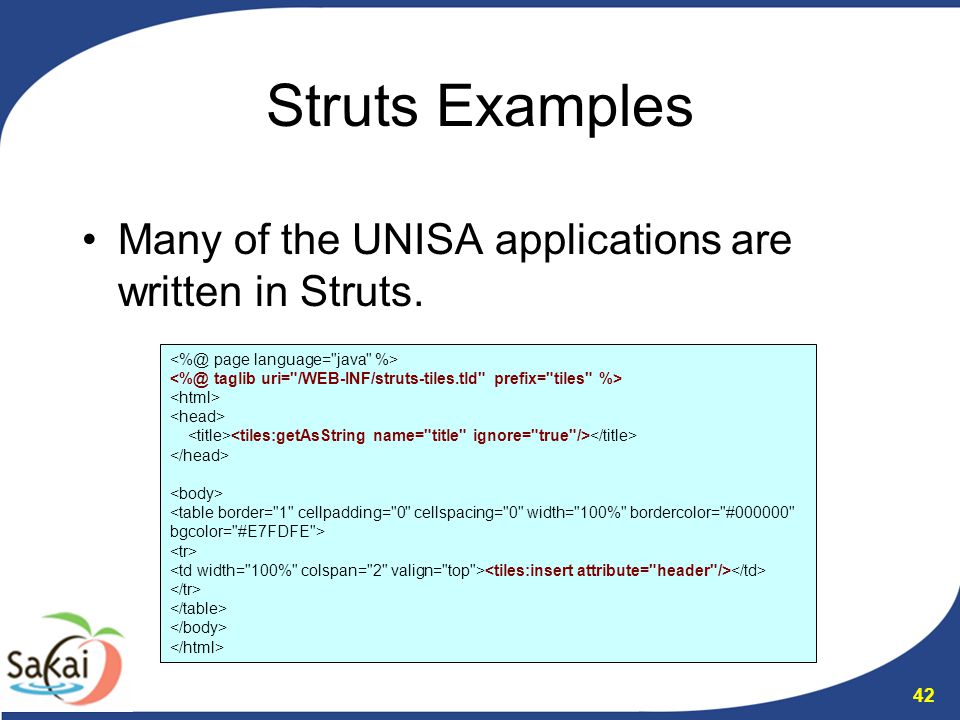 Struts Examples

• Many of the UNISA applications are written in Struts.

<%@ page language="java" %>
<%@ taglib uri="/WEB-INF/struts-tiles.tld" prefix="tiles" %>
<html>
<head>
<title><tiles:getAsString name="title" ignore="true"/></title>
</head>

<body>
<table border="1" cellpadding="0" cellspacing="0" width="100%" bordercolor="#000000" bgcolor="#E7FDFE">
<tr>
<td width="100%" colspan="2" valign="top"><tiles:insert attribute="header"/></td>
</tr>
</table>
</body>
</html>

Sakai

42